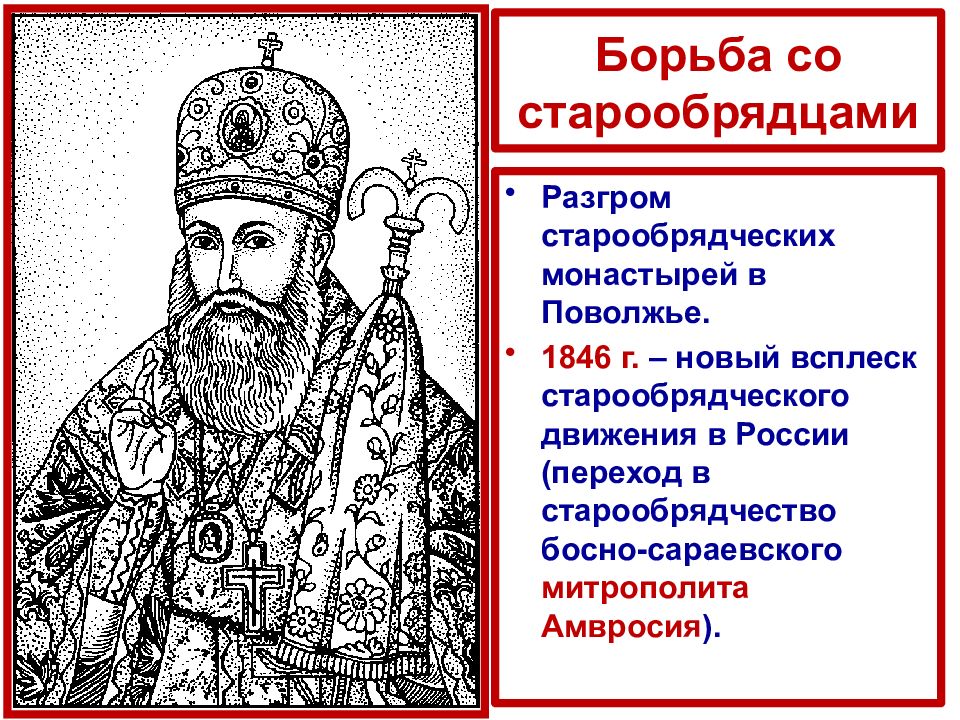 Борьба со старообрядцами

• Разгром старообрядческих монастырей в Поволжье.

• 1846 г. – новый всплеск старообрядческого движения в России (переход в старообрядчество босно-сараевского митрополита Амвросия).